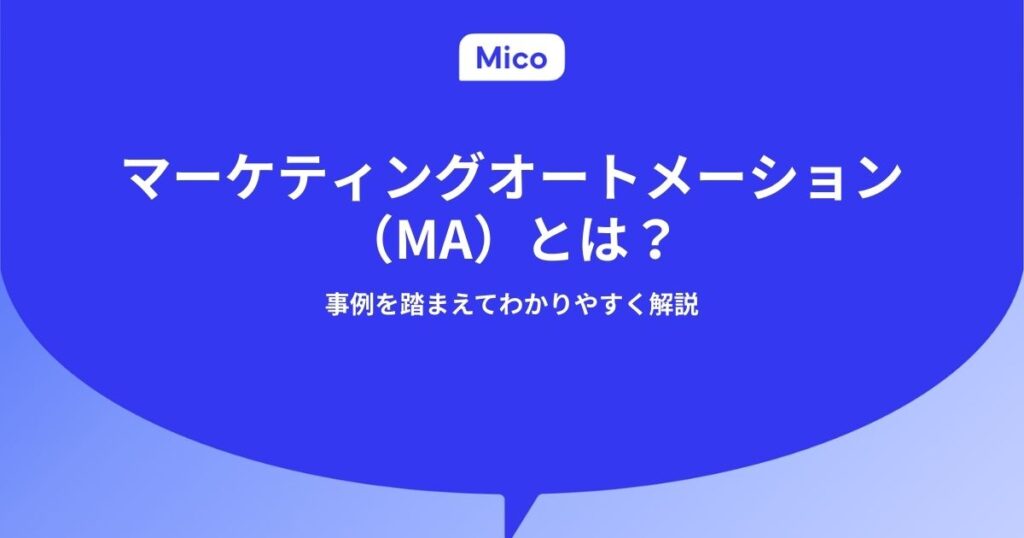 Mico

マーケティングオートメーション（MA）とは？

事例を踏まえてわかりやすく解説